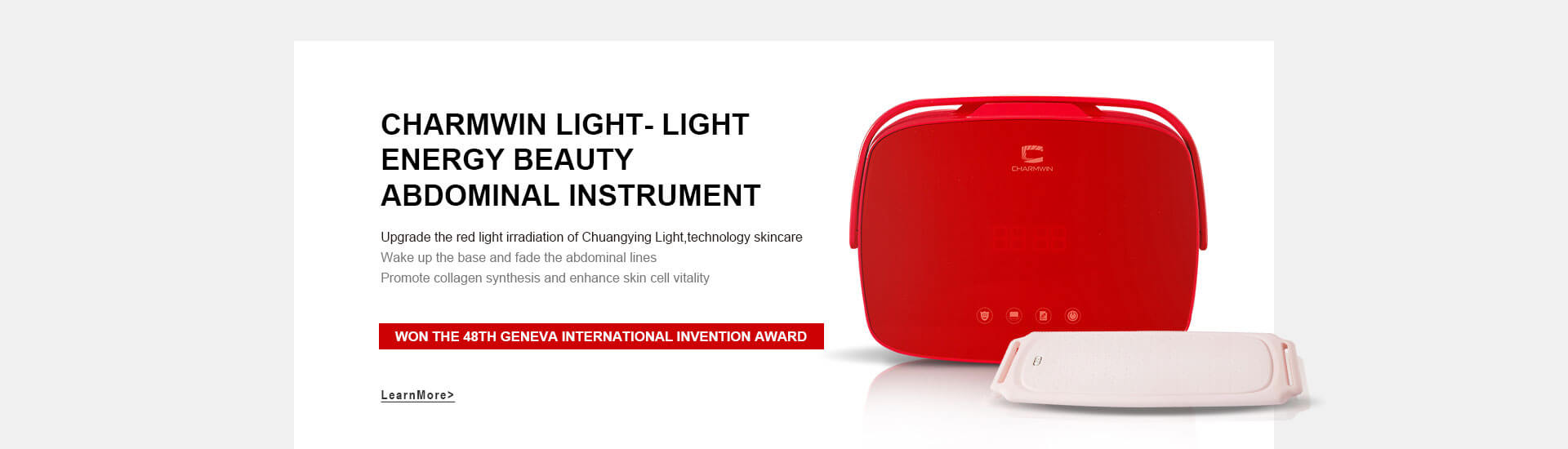 CHARMWIN LIGHT- LIGHT ENERGY BEAUTY ABDOMINAL INSTRUMENT

Upgrade the red light irradiation of Chuangying Light,technology skincare
Wake up the base and fade the abdominal lines
Promote collagen synthesis and enhance skin cell vitality

WON THE 48TH GENEVA INTERNATIONAL INVENTION AWARD

LearnMore>

CHARMWIN